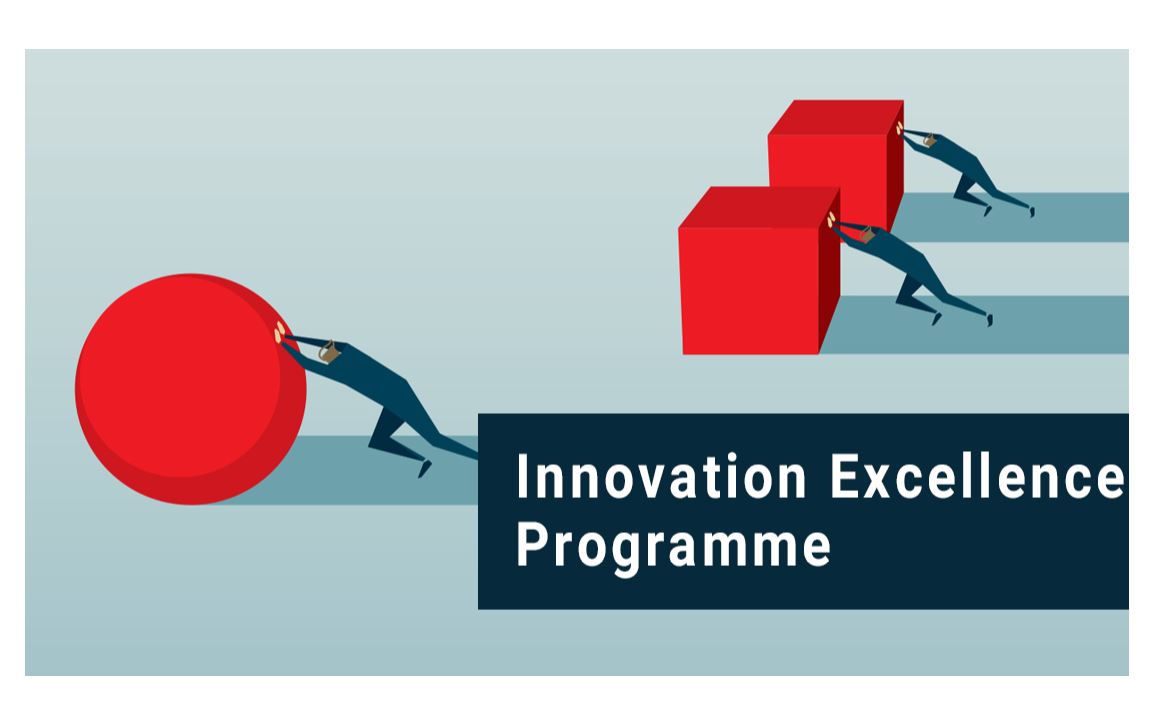 Innovation Excellence Programme